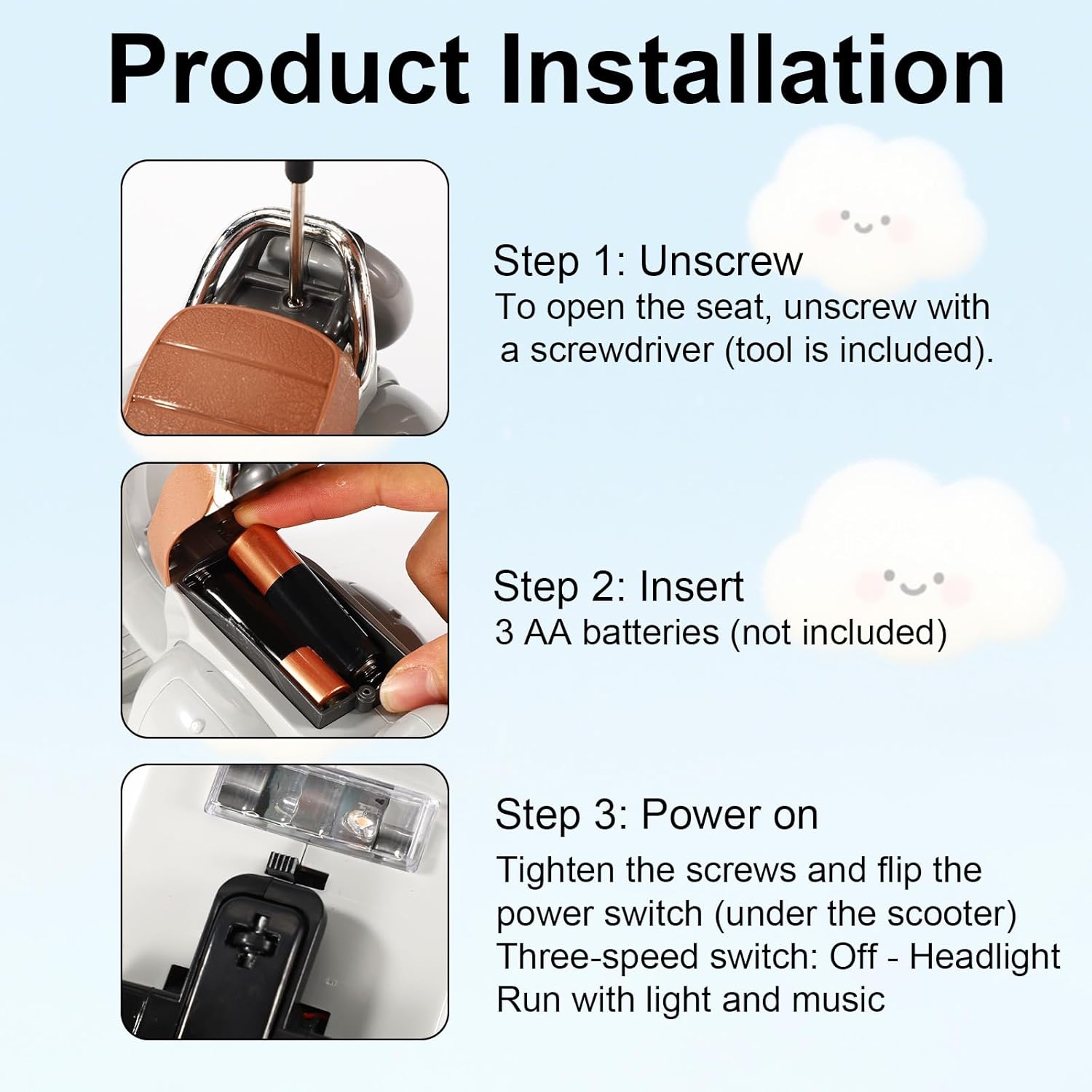 Product Installation

Step 1: Unscrew
To open the seat, unscrew with a screwdriver (tool is included).

Step 2: Insert
3 AA batteries (not included)

Step 3: Power on
Tighten the screws and flip the power switch (under the scooter)
Three-speed switch: Off - Headlight
Run with light and music